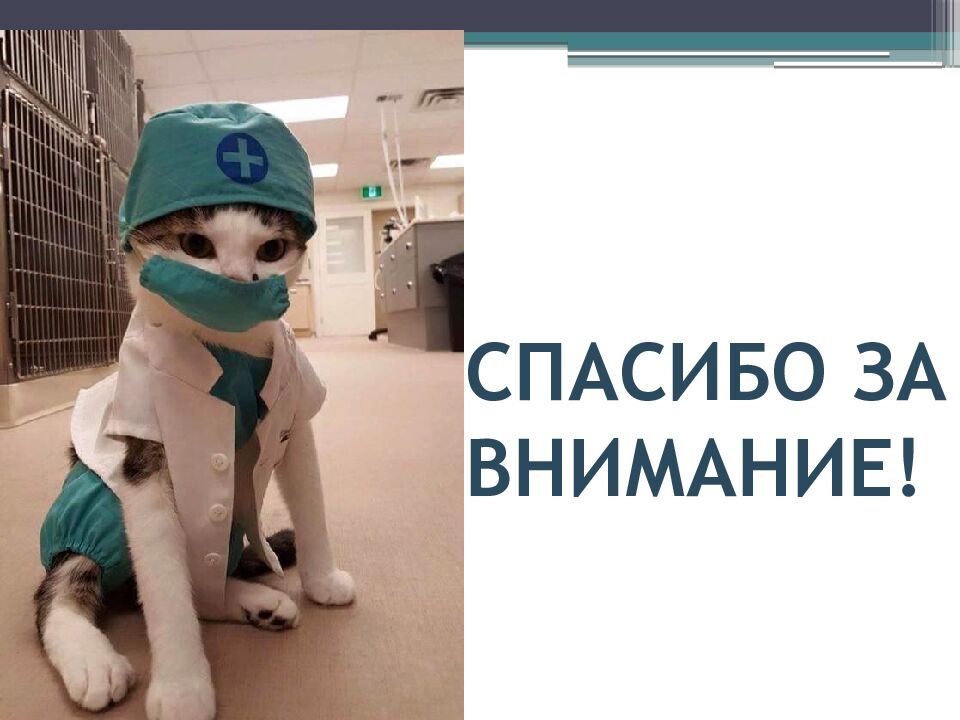 СПАСИБО ЗА ВНИМАНИЕ!